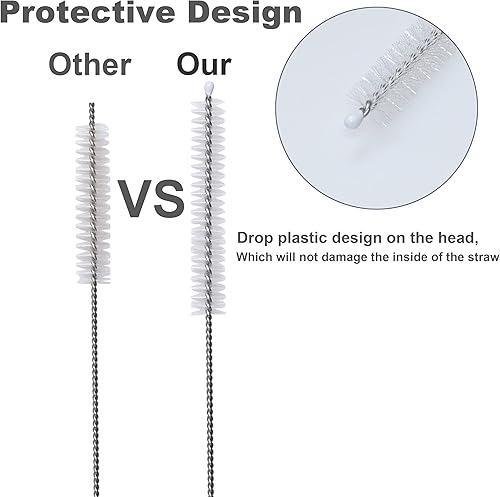 Protective Design

Other

Our

VS

Drop plastic design on the head,
Which will not damage the inside of the straw